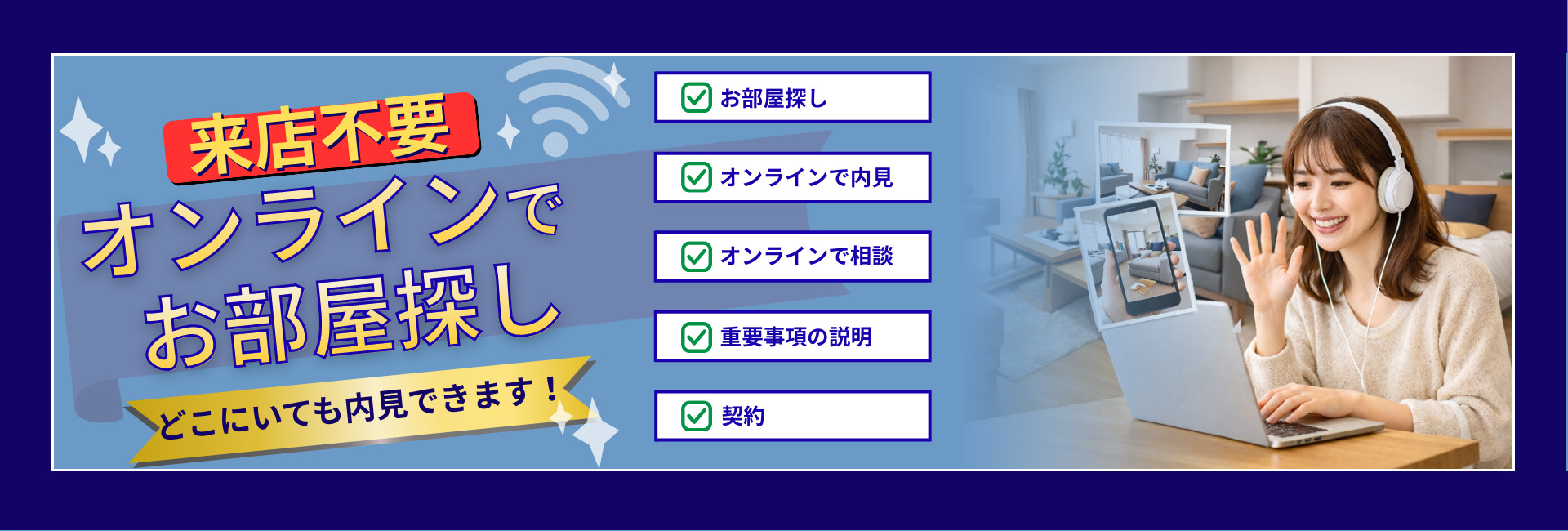 来店不要

オンラインで
お部屋探し

どこにいても内見できます！

お部屋探し

オンラインで内見

オンラインで相談

重要事項の説明

契約